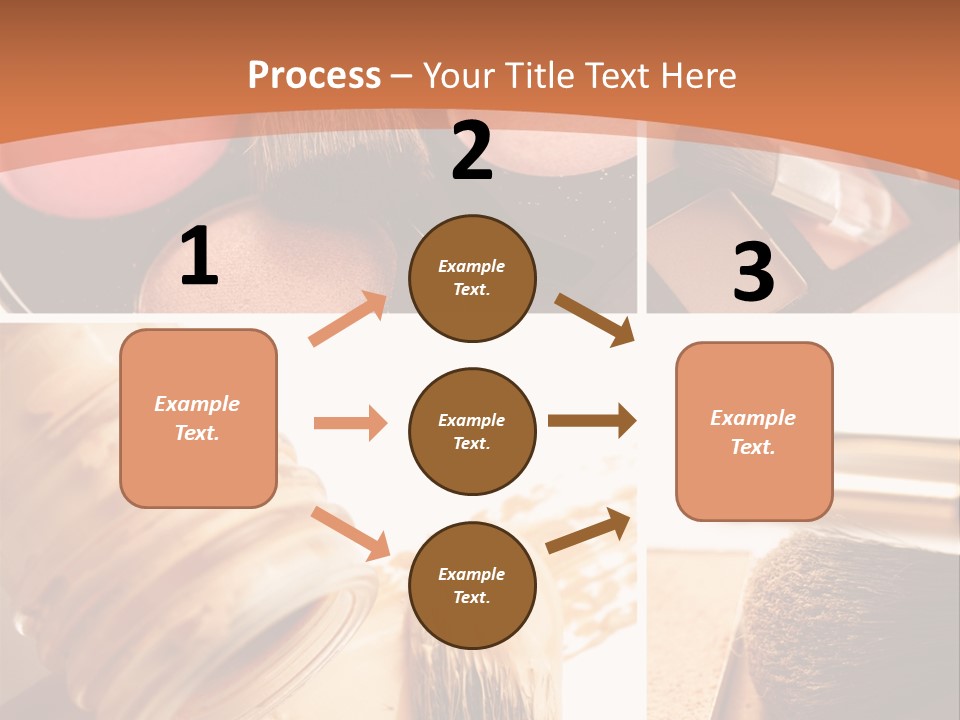 Process – Your Title Text Here

1

Example Text.

2

Example Text.

Example Text.

Example Text.

3

Example Text.